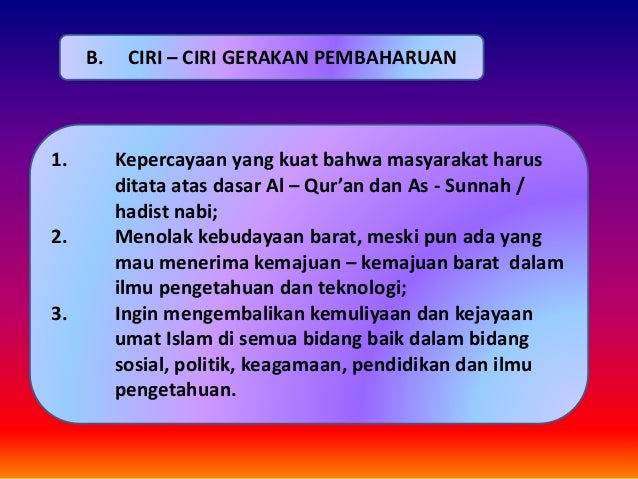 B. CIRI – CIRI GERAKAN PEMBAHARUAN

1. Kepercayaan yang kuat bahwa masyarakat harus ditata atas dasar Al – Qur'an dan As - Sunnah / hadist nabi;
2. Menolak kebudayaan barat, meski pun ada yang mau menerima kemajuan – kemajuan barat dalam ilmu pengetahuan dan teknologi;
3. Ingin mengembalikan kemuliyaan dan kejayaan umat Islam di semua bidang baik dalam bidang sosial, politik, keagamaan, pendidikan dan ilmu pengetahuan.